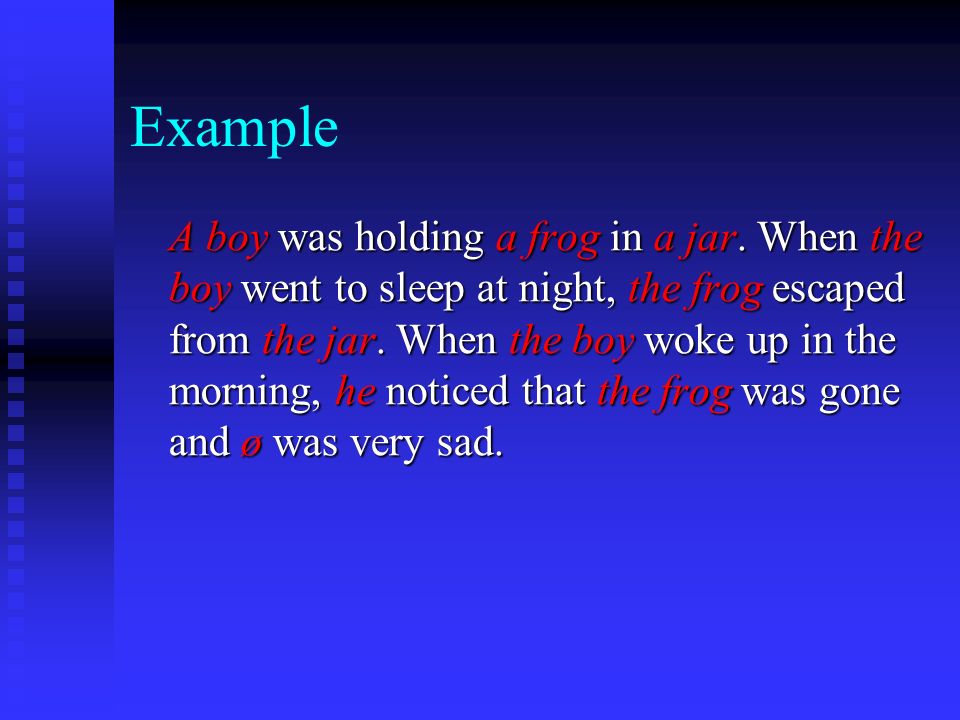 Example

A boy was holding a frog in a jar. When the boy went to sleep at night, the frog escaped from the jar. When the boy woke up in the morning, he noticed that the frog was gone and ø was very sad.